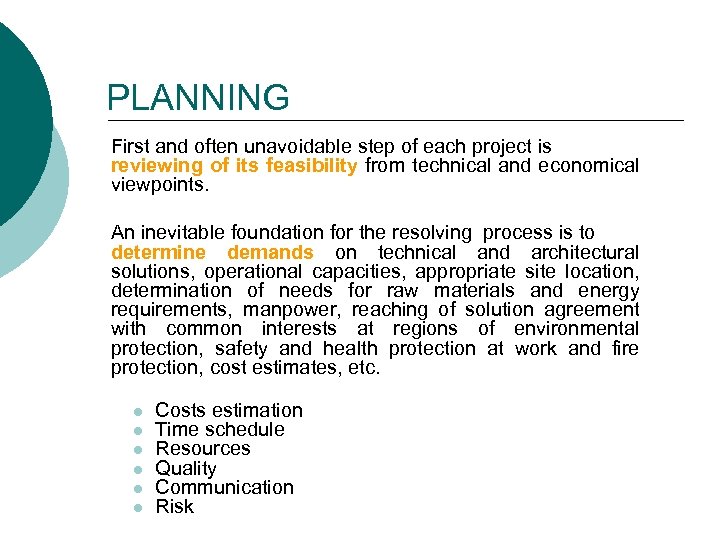 PLANNING

First and often unavoidable step of each project is reviewing of its feasibility from technical and economical viewpoints.

An inevitable foundation for the resolving process is to determine demands on technical and architectural solutions, operational capacities, appropriate site location, determination of needs for raw materials and energy requirements, manpower, reaching of solution agreement with common interests at regions of environmental protection, safety and health protection at work and fire protection, cost estimates, etc.

- Costs estimation
- Time schedule
- Resources
- Quality
- Communication
- Risk